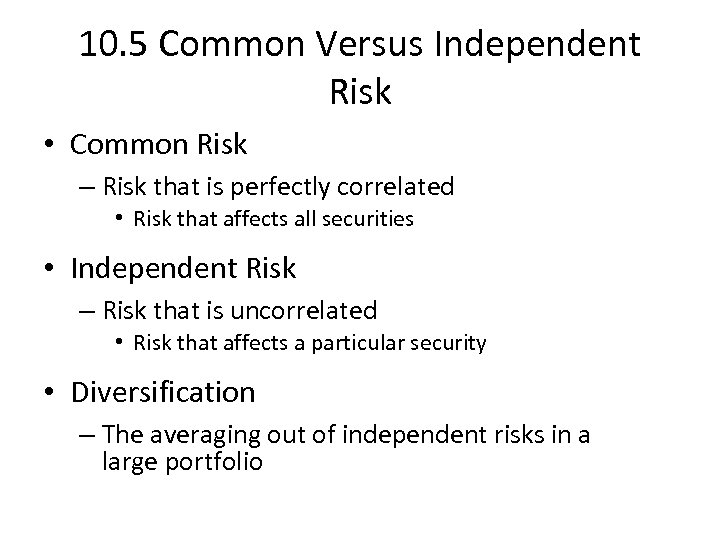 10.5 Common Versus Independent Risk

• Common Risk
– Risk that is perfectly correlated
• Risk that affects all securities

• Independent Risk
– Risk that is uncorrelated
• Risk that affects a particular security

• Diversification
– The averaging out of independent risks in a large portfolio